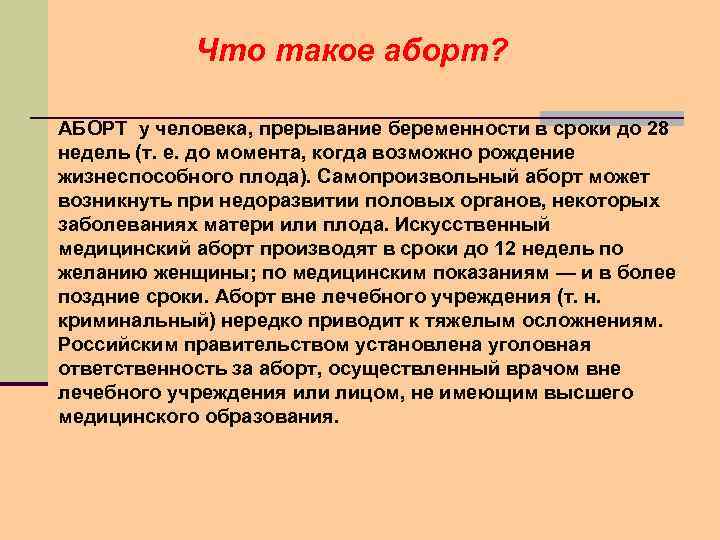 Что такое аборт?

АБОРТ у человека, прерывание беременности в сроки до 28 недель (т. е. до момента, когда возможно рождение жизнеспособного плода). Самопроизвольный аборт может возникнуть при недоразвитии половых органов, некоторых заболеваниях матери или плода. Искусственный медицинский аборт производят в сроки до 12 недель по желанию женщины; по медицинским показаниям — и в более поздние сроки. Аборт вне лечебного учреждения (т. н. криминальный) нередко приводит к тяжелым осложнениям. Российским правительством установлена уголовная ответственность за аборт, осуществленный врачом вне лечебного учреждения или лицом, не имеющим высшего медицинского образования.